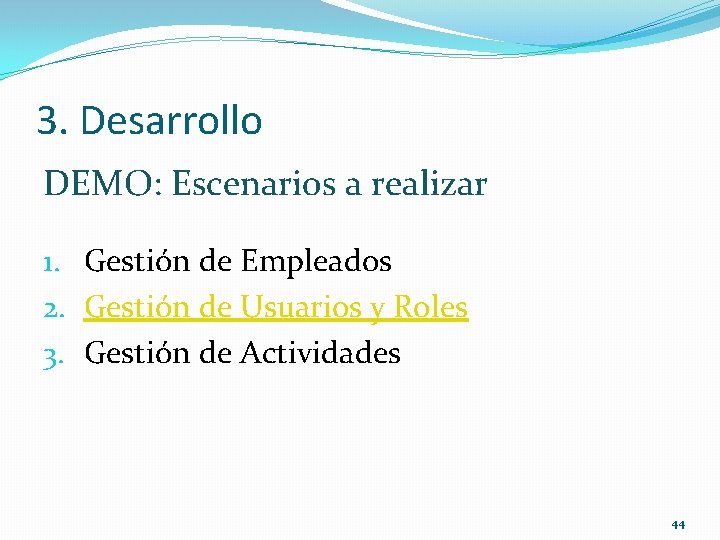 3. Desarrollo

DEMO: Escenarios a realizar

1. Gestión de Empleados
2. Gestión de Usuarios y Roles
3. Gestión de Actividades

44